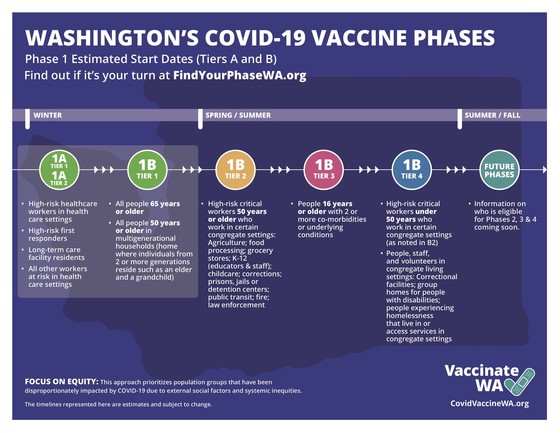 WASHINGTON'S COVID-19 VACCINE PHASES

Phase 1 Estimated Start Dates (Tiers A and B)

Find out if it's your turn at FindYourPhaseWA.org

WINTER

SPRING / SUMMER

SUMMER / FALL

1A TIER 1
1A TIER 2

- High-risk healthcare workers in health care settings
- High-risk first responders
- Long-term care facility residents
- All other workers at risk in health care settings

1B TIER 1

- All people 65 years or older
- All people 50 years or older in multigenerational households (home where individuals from 2 or more generations reside such as an elder and a grandchild)

1B TIER 2

- High-risk critical workers 50 years or older who work in certain congregate settings: Agriculture; food processing; grocery stores; K-12 (educators & staff); childcare; corrections; prisons, jails or detention centers; public transit; fire; law enforcement

1B TIER 3

- People 16 years or older with 2 or more co-morbidities or underlying conditions

1B TIER 4

- High-risk critical workers under 50 years who work in certain congregate settings (as noted in B2)
- People, staff, and volunteers in congregate living settings: Correctional facilities; group homes for people with disabilities; people experiencing homelessness that live in or access services in congregate settings

FUTURE PHASES

- Information on who is eligible for Phases 2, 3 & 4 coming soon.

FOCUS ON EQUITY: This approach prioritizes population groups that have been disproportionately impacted by COVID-19 due to external social factors and systemic inequities.

The timelines represented here are estimates and subject to change.

Vaccinate WA

CovidVaccineWA.org